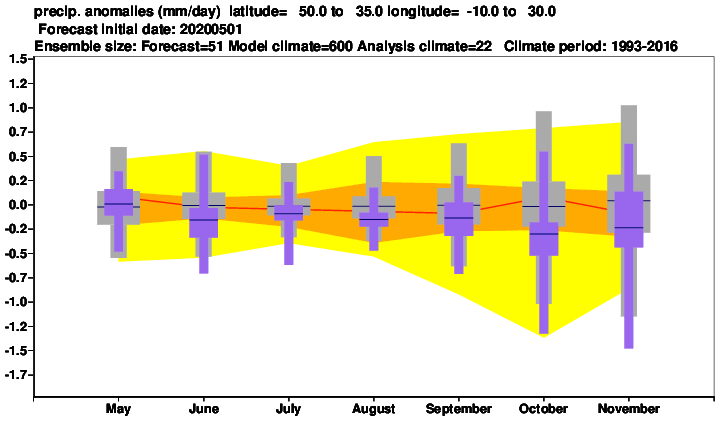 precip. anomalies (mm/day) latitude= 50.0 to 35.0 longitude= -10.0 to 30.0
Forecast initial date: 20200501
Ensemble size: Forecast=51 Model climate=600 Analysis climate=22 Climate period: 1993-2016

1.5
1.2
1.0
0.7
0.5
0.2
0.0
-0.2
-0.5
-0.7
-1.0
-1.2
-1.5
-1.7

May
June
July
August
September
October
November